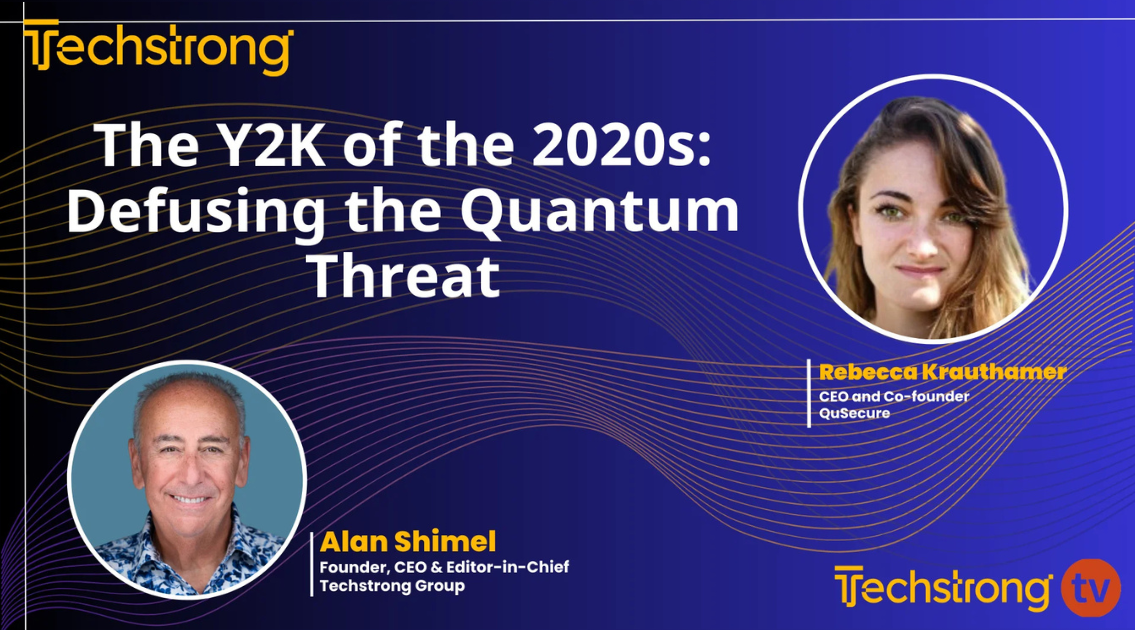 Techstrong

The Y2K of the 2020s: Defusing the Quantum Threat

Rebecca Krauthamer
CEO and Co-founder
QuSecure

Alan Shimel
Founder, CEO & Editor-in-Chief
Techstrong Group

Techstrong tv